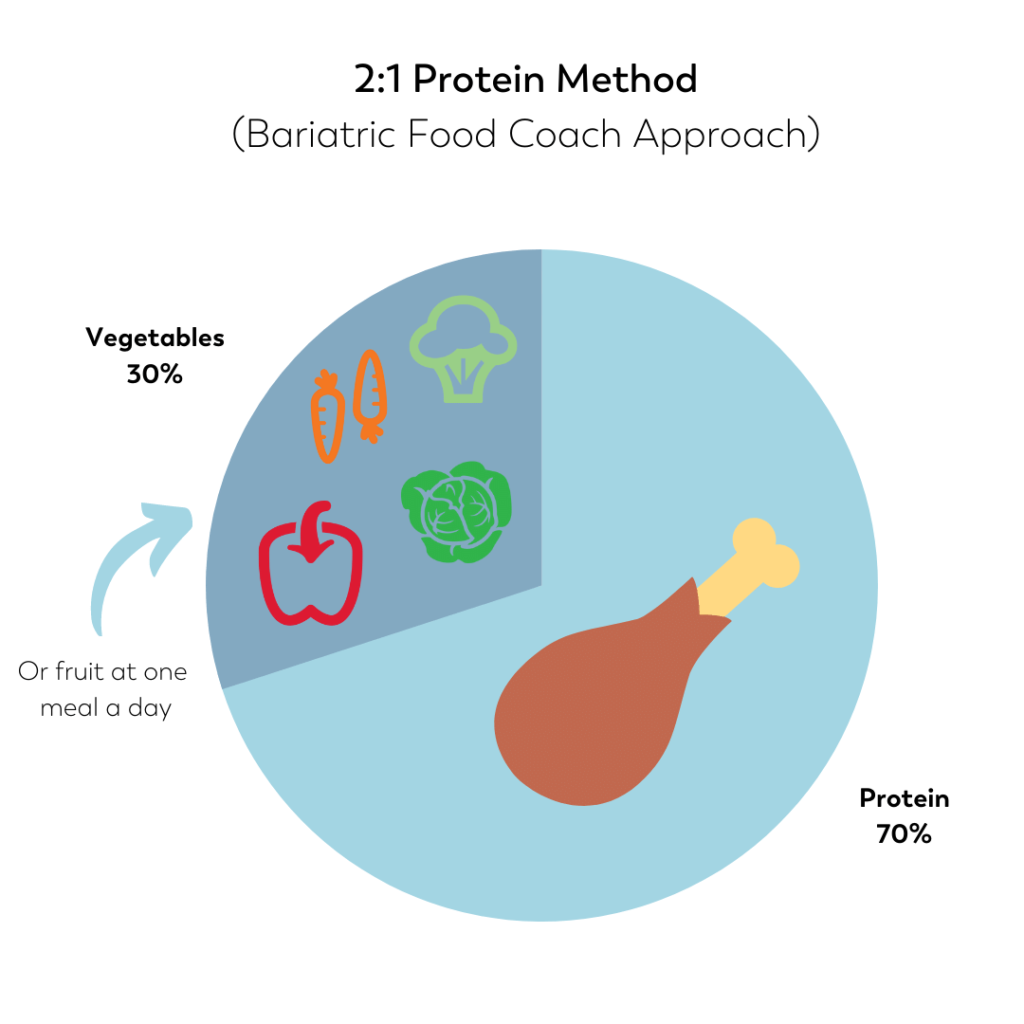 2:1 Protein Method
(Bariatric Food Coach Approach)

Vegetables
30%

Or fruit at one meal a day

Protein
70%